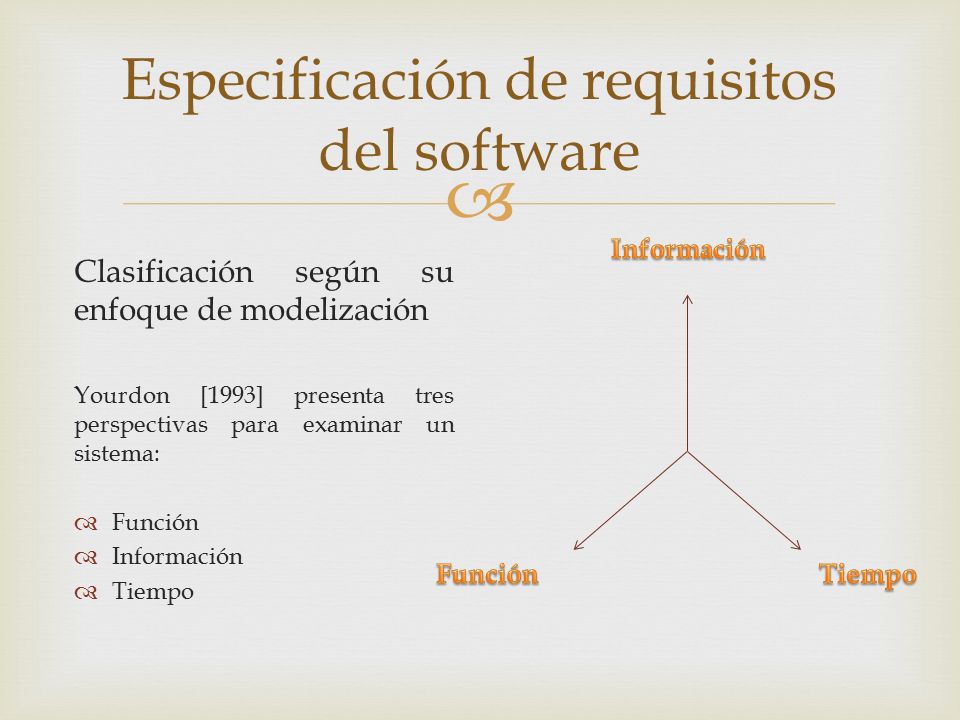 Especificación de requisitos del software

Clasificación según su enfoque de modelización

Yourdon [1993] presenta tres perspectivas para examinar un sistema:

Función
Información
Tiempo

Información

Función

Tiempo